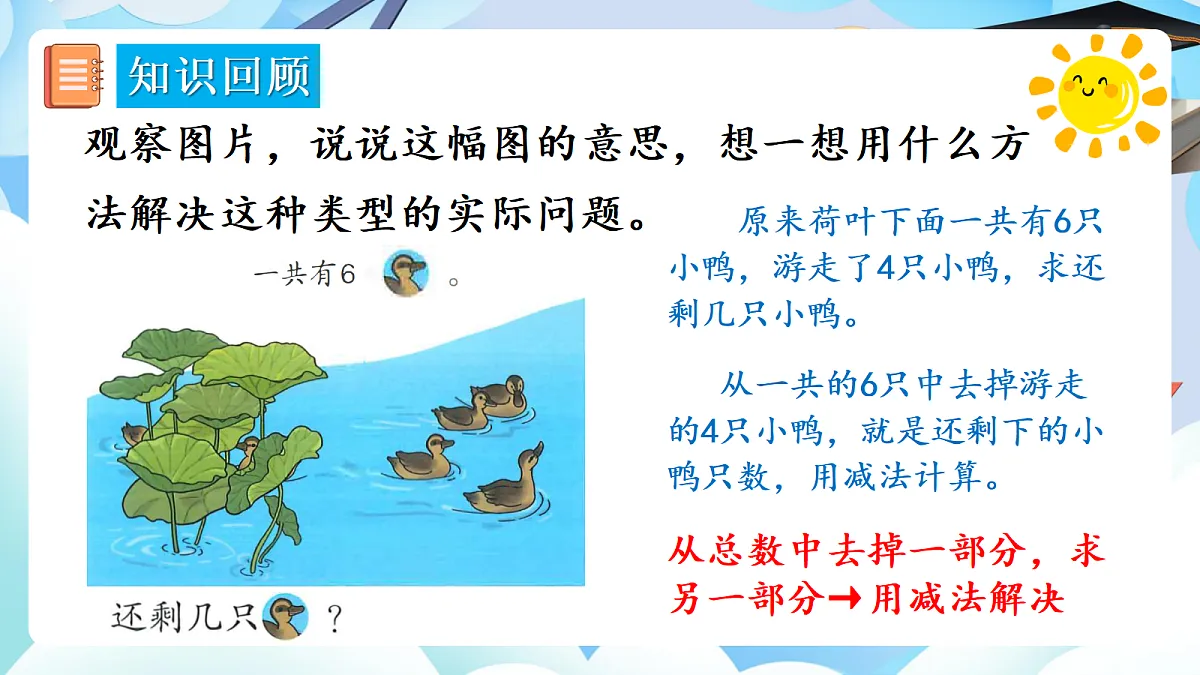 知识回顾

观察图片，说说这幅图的意思，想一想用什么方法解决这种类型的实际问题。

一共有6 。

还剩几只 ？

原来荷叶下面一共有6只小鸭，游走了4只小鸭，求还剩几只小鸭。

从一共的6只中去掉游走的4只小鸭，就是还剩下的小鸭只数，用减法计算。

从总数中去掉一部分，求另一部分→用减法解决